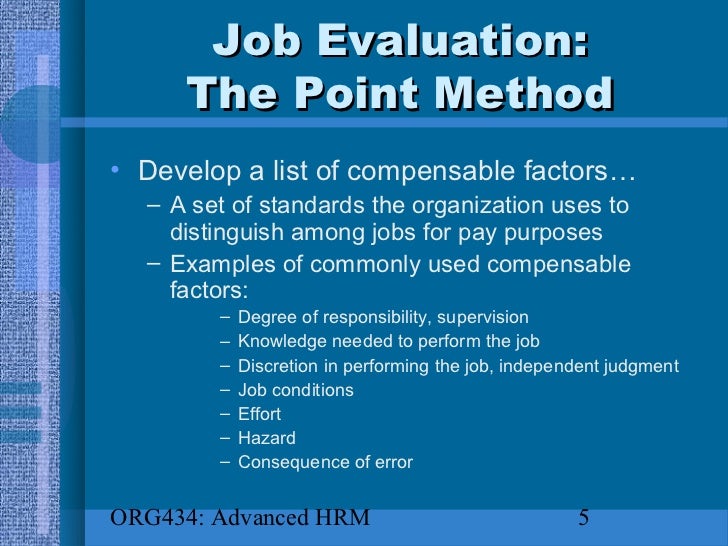 Job Evaluation:
The Point Method

• Develop a list of compensable factors…
– A set of standards the organization uses to distinguish among jobs for pay purposes
– Examples of commonly used compensable factors:
– Degree of responsibility, supervision
– Knowledge needed to perform the job
– Discretion in performing the job, independent judgment
– Job conditions
– Effort
– Hazard
– Consequence of error

ORG434: Advanced HRM 5